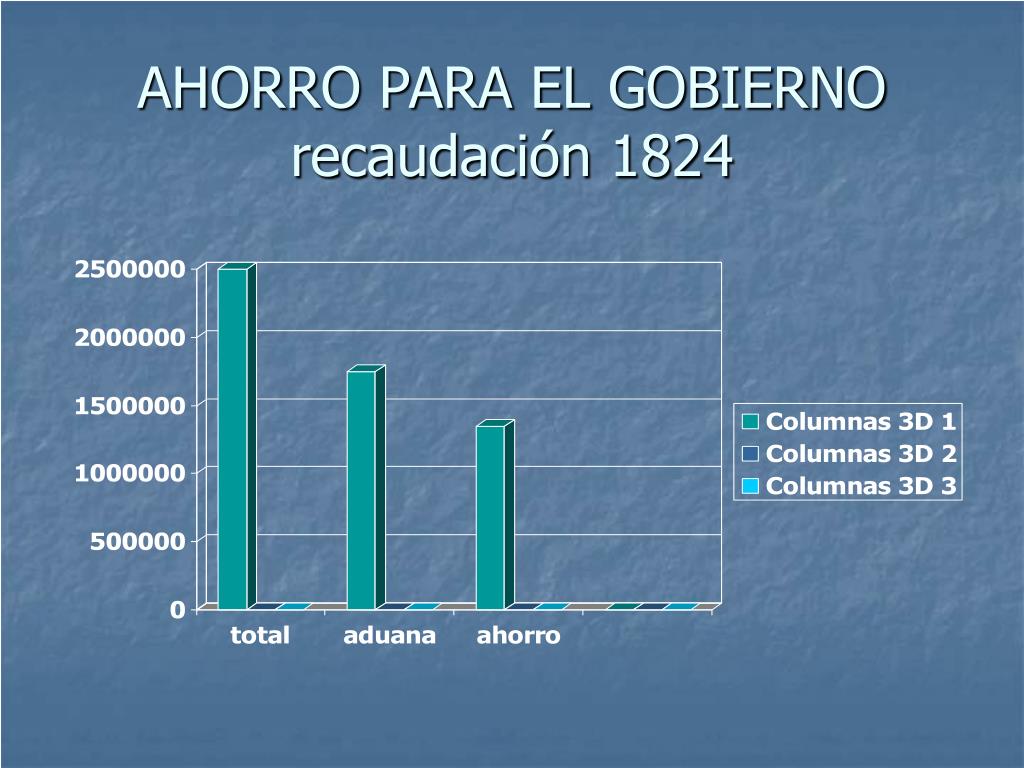 AHORRO PARA EL GOBIERNO
recaudación 1824

2500000
2000000
1500000
1000000
500000
0

total
aduana
ahorro

Columnas 3D 1
Columnas 3D 2
Columnas 3D 3